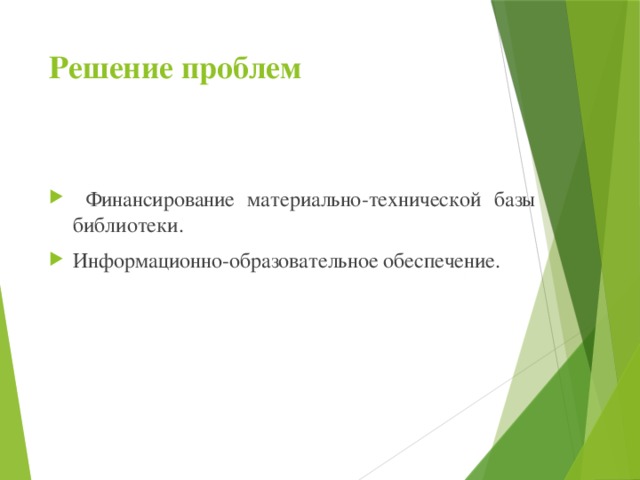 Решение проблем

Финансирование материально-технической базы библиотеки.

Информационно-образовательное обеспечение.